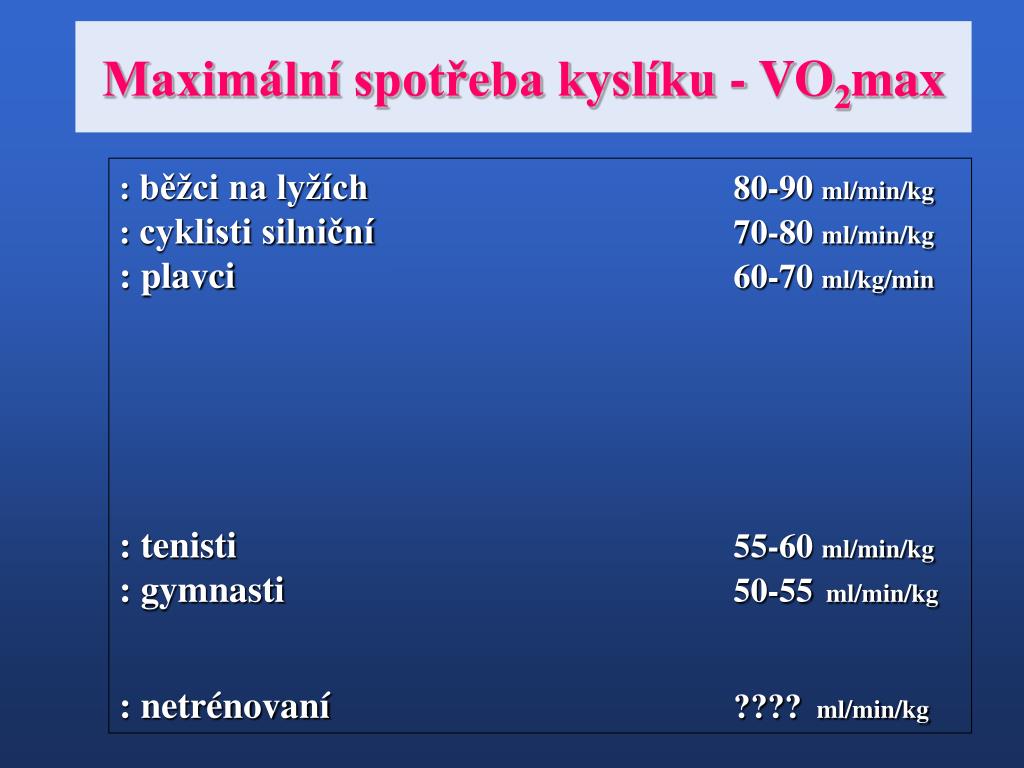 Maximální spotřeba kyslíku - $VO_2$max

: běžci na lyžích 80-90 ml/min/kg
: cyklisti silniční 70-80 ml/min/kg
: plavci 60-70 ml/kg/min

: tenisti 55-60 ml/min/kg
: gymnasti 50-55 ml/min/kg

: netrénovaní ???? ml/min/kg